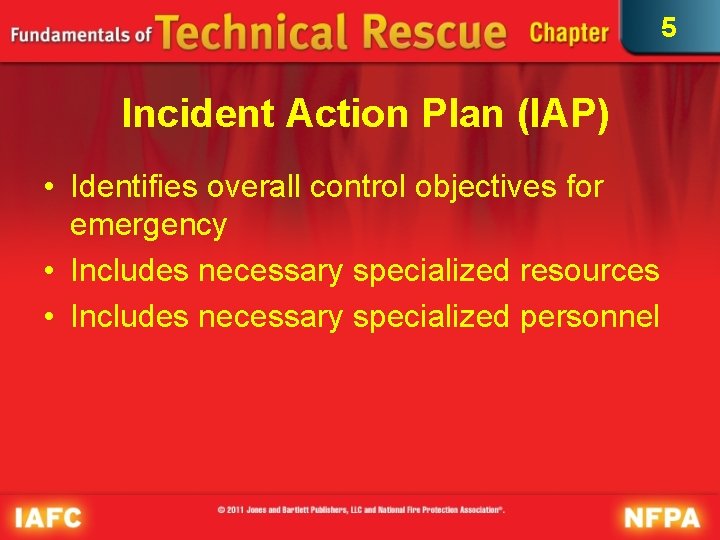 Fundamentals of Technical Rescue Chapter 5

Incident Action Plan (IAP)

• Identifies overall control objectives for emergency
• Includes necessary specialized resources
• Includes necessary specialized personnel

IAFC © 2011 Jones and Bartlett Publishers, LLC and National Fire Protection Association®. NFPA